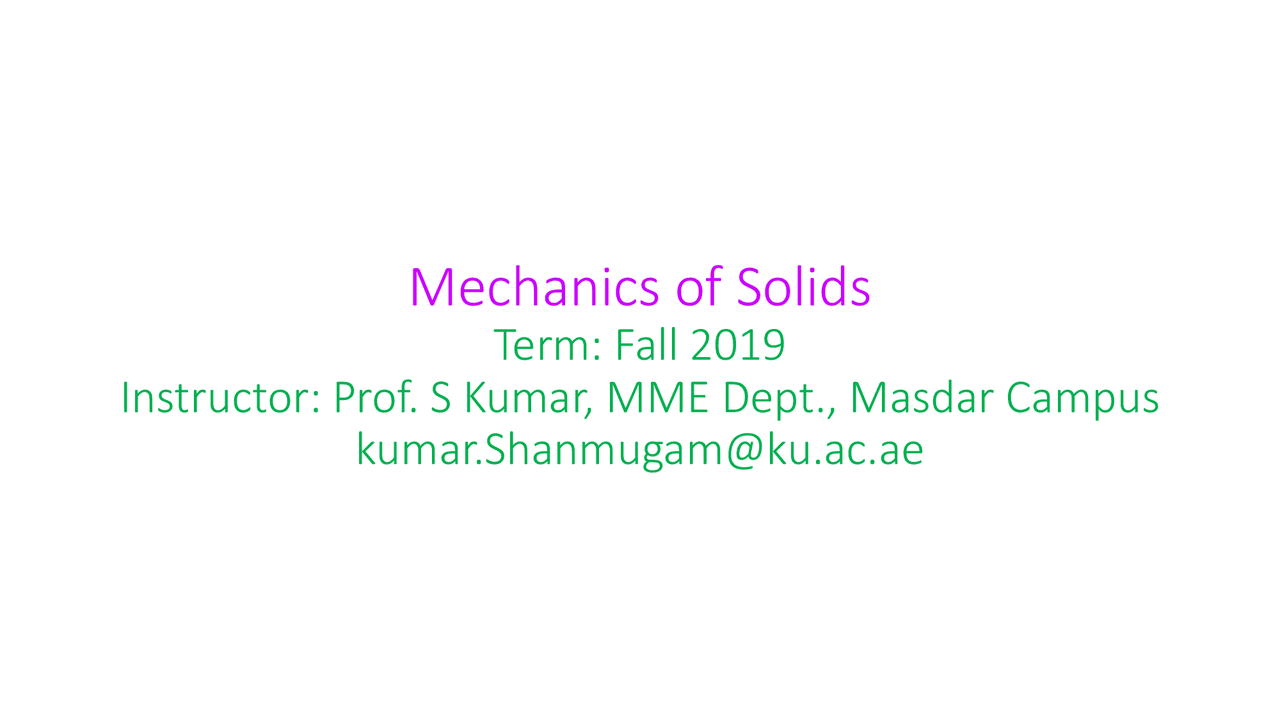 Mechanics of Solids
Term: Fall 2019
Instructor: Prof. S Kumar, MME Dept., Masdar Campus
kumar.Shanmugam@ku.ac.ae